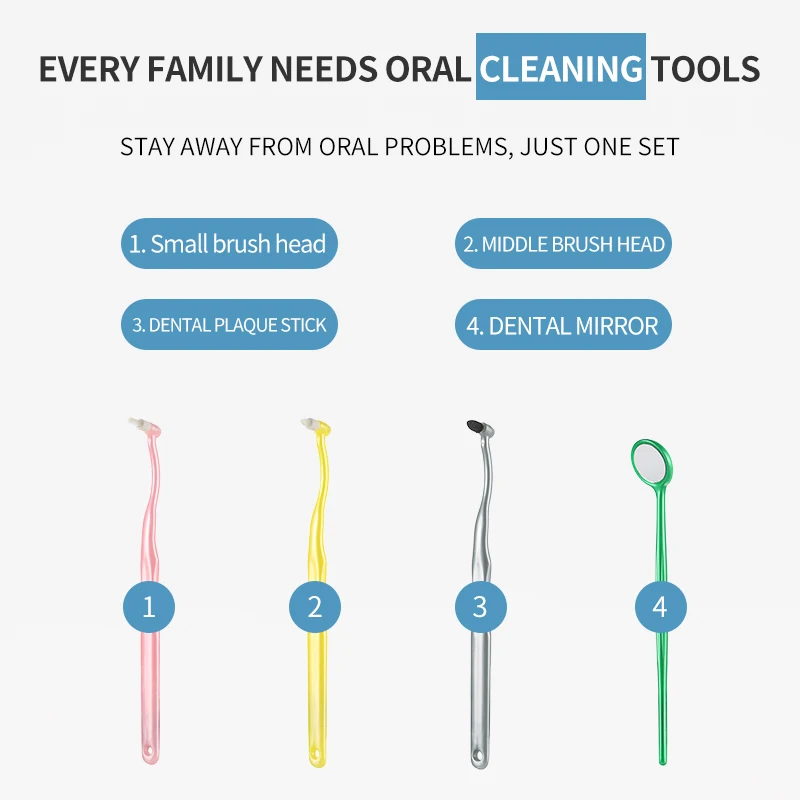 EVERY FAMILY NEEDS ORAL CLEANING TOOLS

STAY AWAY FROM ORAL PROBLEMS, JUST ONE SET

1. Small brush head

2. MIDDLE BRUSH HEAD

3. DENTAL PLAQUE STICK

4. DENTAL MIRROR

1

2

3

4